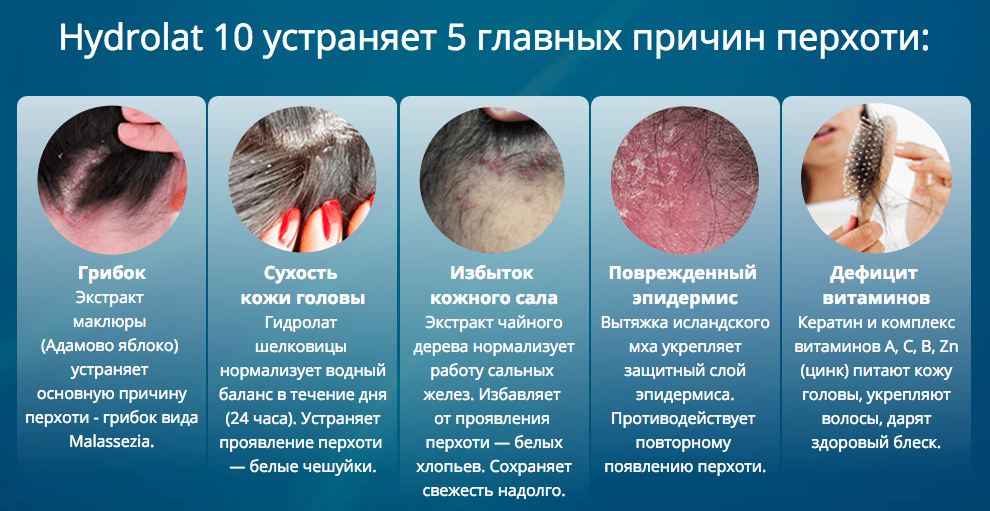 Hydrolat 10 устраняет 5 главных причин перхоти:

Грибок
Экстракт маклюры (Адамово яблоко) устраняет основную причину перхоти - грибок вида Malassezia.

Сухость кожи головы
Гидролат шелковицы нормализует водный баланс в течение дня (24 часа). Устраняет проявление перхоти — белые чешуйки.

Избыток кожного сала
Экстракт чайного дерева нормализует работу сальных желез. Избавляет от проявления перхоти — белых хлопьев. Сохраняет свежесть надолго.

Поврежденный эпидермис
Вытяжка исландского мха укрепляет защитный слой эпидермиса. Противодействует повторному появлению перхоти.

Дефицит витаминов
Кератин и комплекс витаминов A, C, B, Zn (цинк) питают кожу головы, укрепляют волосы, дарят здоровый блеск.